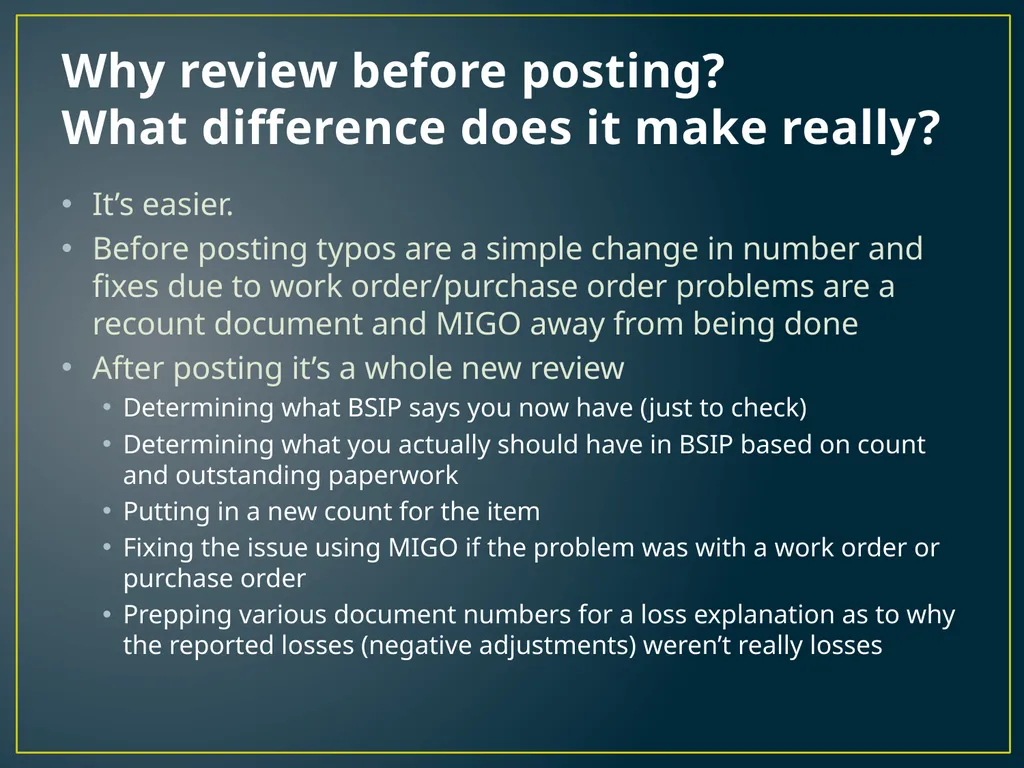 Why review before posting?
What difference does it make really?

• It’s easier.
• Before posting typos are a simple change in number and fixes due to work order/purchase order problems are a recount document and MIGO away from being done
• After posting it’s a whole new review
  • Determining what BSIP says you now have (just to check)
  • Determining what you actually should have in BSIP based on count and outstanding paperwork
  • Putting in a new count for the item
  • Fixing the issue using MIGO if the problem was with a work order or purchase order
  • Prepping various document numbers for a loss explanation as to why the reported losses (negative adjustments) weren’t really losses